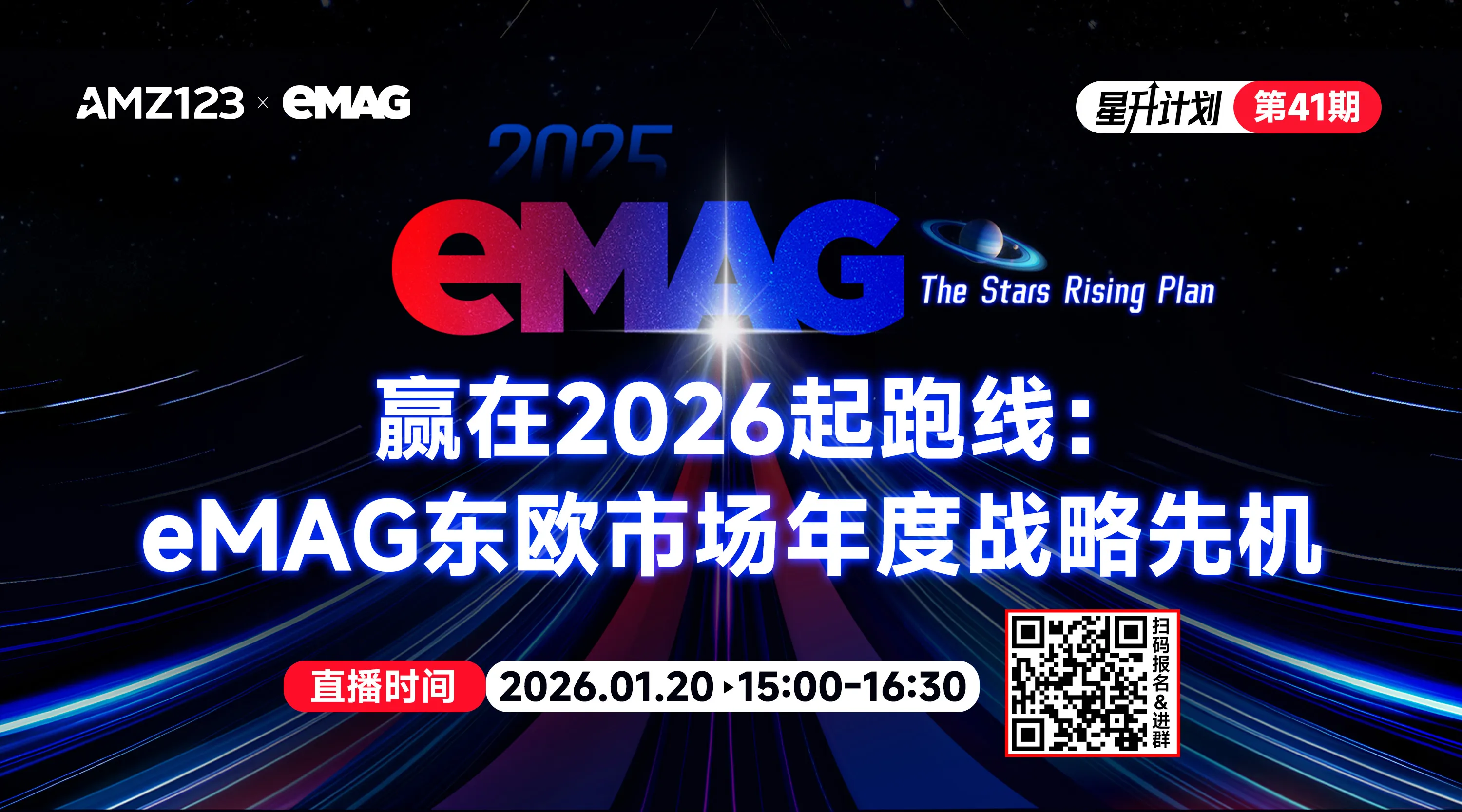 AMZ123 × eMAG

星升计划 第41期

2025

eMAG

The Stars Rising Plan

赢在2026起跑线：
eMAG东欧市场年度战略先机

直播时间 2026.01.20 ▸ 15:00-16:30

扫码报名&进群